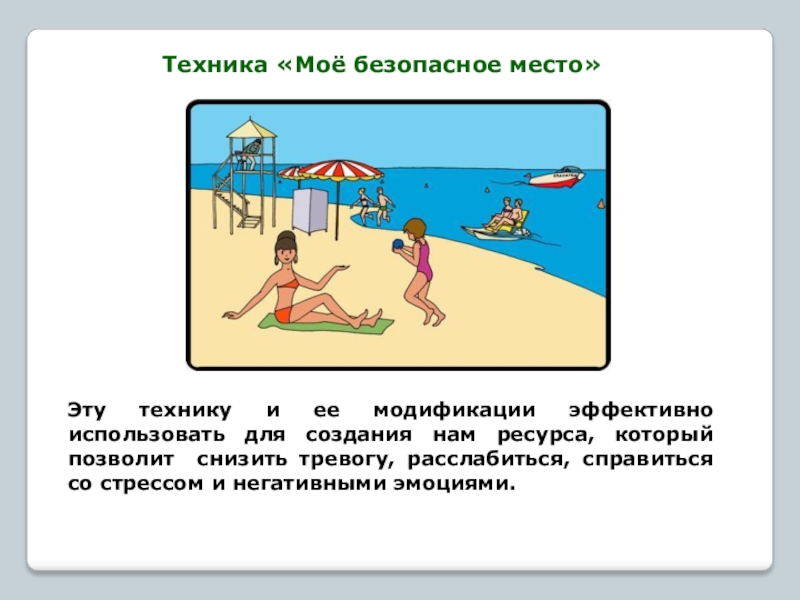 Техника «Моё безопасное место»

Эту технику и ее модификации эффективно использовать для создания нам ресурса, который позволит снизить тревогу, расслабиться, справиться со стрессом и негативными эмоциями.